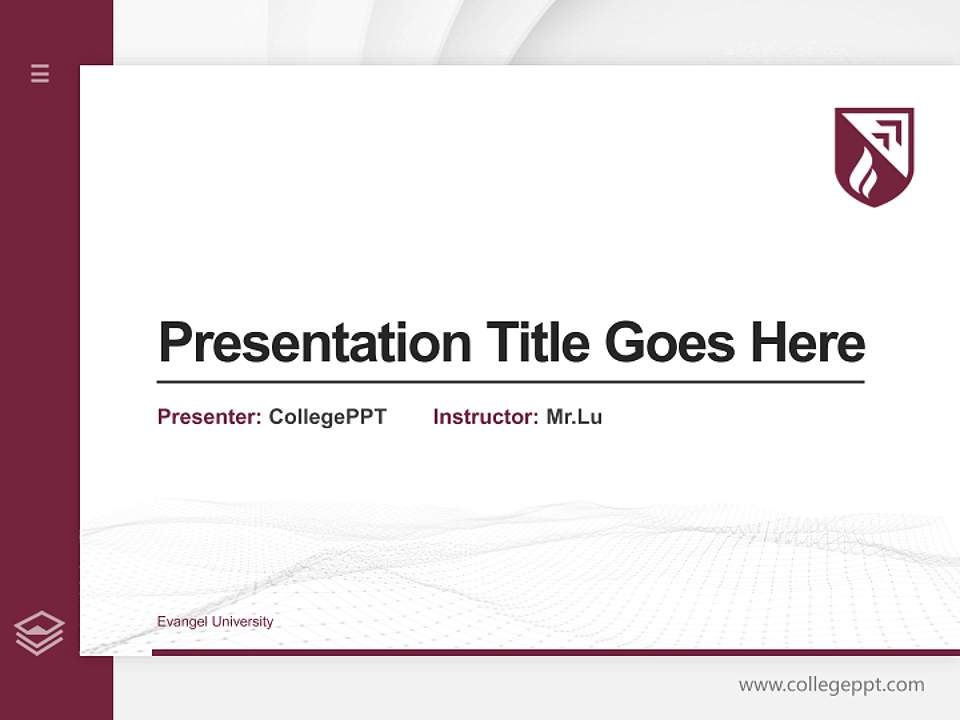 Presentation Title Goes Here

Presenter: CollegePPT Instructor: Mr.Lu

Evangel University

www.collegeppt.com